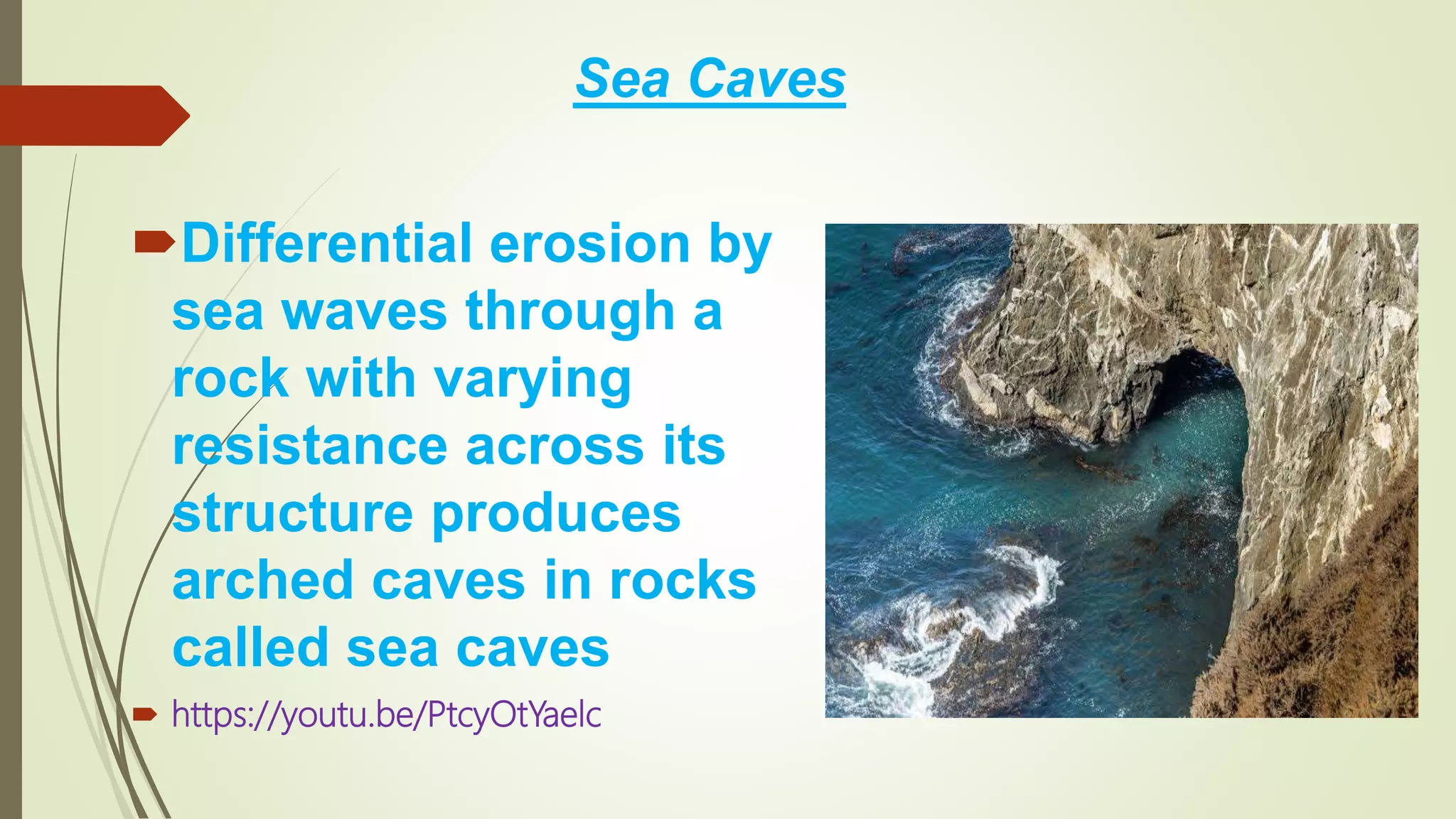 Sea Caves

Differential erosion by sea waves through a rock with varying resistance across its structure produces arched caves in rocks called sea caves

https://youtu.be/PtcyOtYaelc